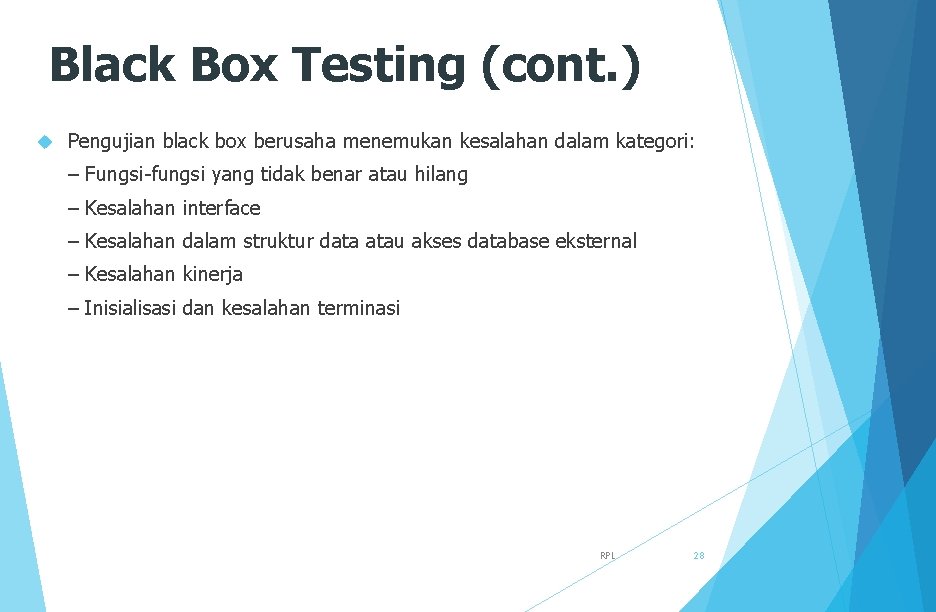 Black Box Testing (cont.)

Pengujian black box berusaha menemukan kesalahan dalam kategori:

– Fungsi-fungsi yang tidak benar atau hilang

– Kesalahan interface

– Kesalahan dalam struktur data atau akses database eksternal

– Kesalahan kinerja

– Inisialisasi dan kesalahan terminasi

RPL

28